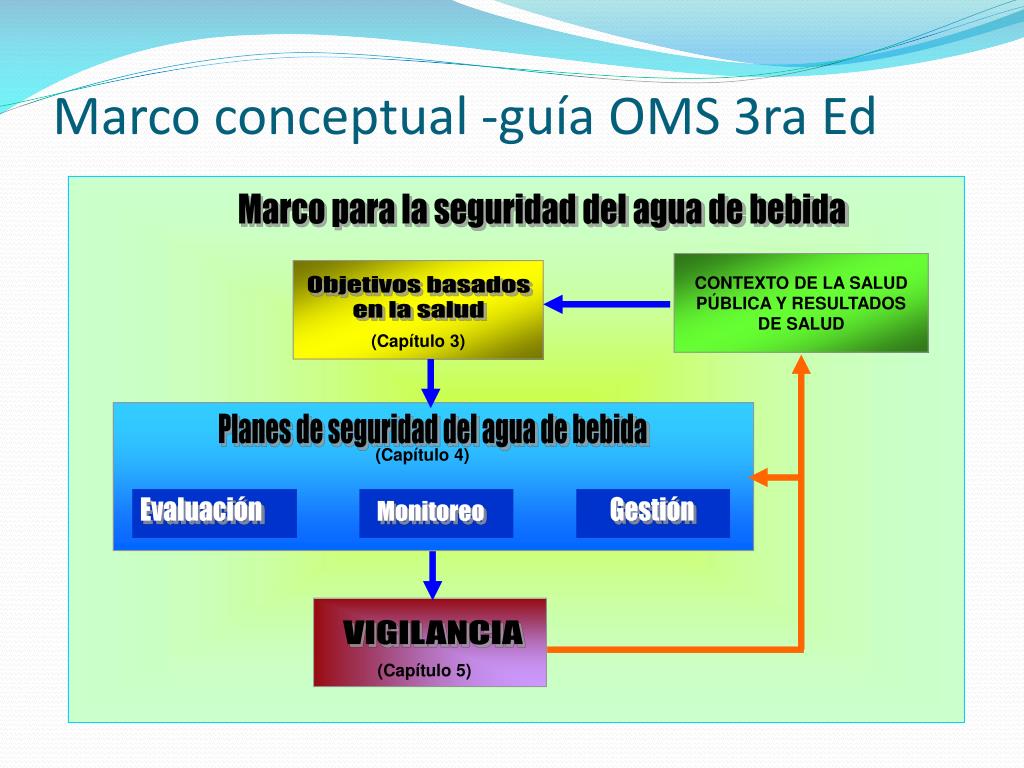 Marco conceptual -guía OMS 3ra Ed

Marco para la seguridad del agua de bebida

Objetivos basados en la salud
(Capítulo 3)

CONTEXTO DE LA SALUD PÚBLICA Y RESULTADOS DE SALUD

Planes de seguridad del agua de bebida
(Capítulo 4)

Evaluación

Monitoreo

Gestión

VIGILANCIA
(Capítulo 5)